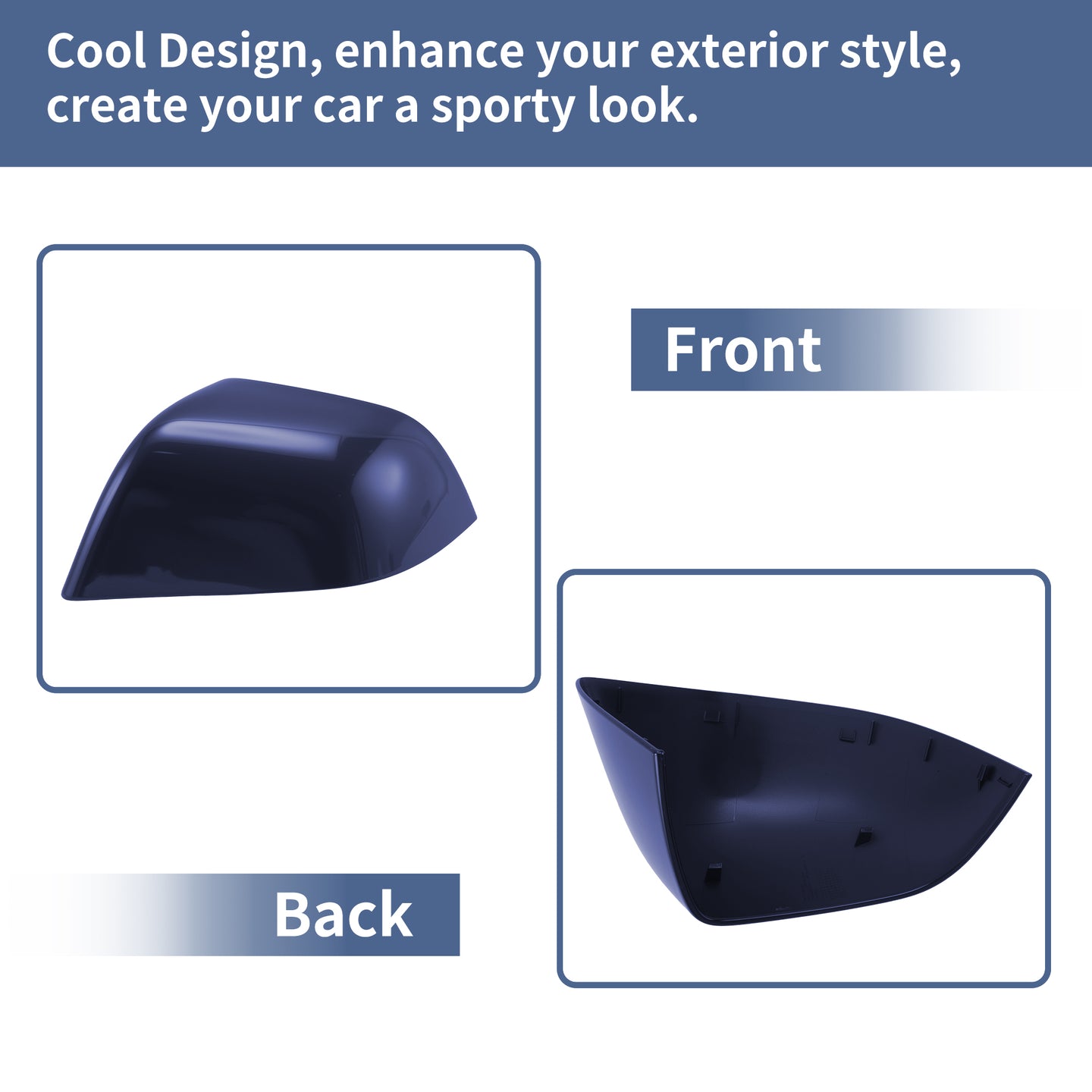 Cool Design, enhance your exterior style, create your car a sporty look.

Front

Back